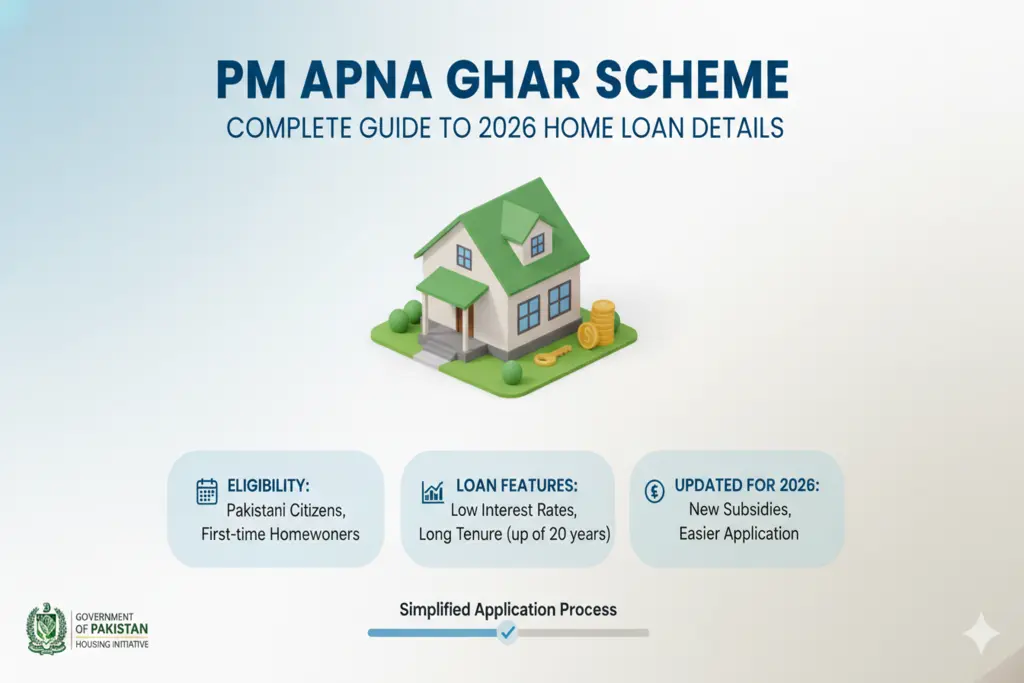 PM APNA GHAR SCHEME
COMPLETE GUIDE TO 2026 HOME LOAN DETAILS

ELIGIBILITY:
Pakistani Citizens, First-time Homewoners

LOAN FEATURES:
Low Interest Rates, Long Tenure (up of 20 years)

UPDATED FOR 2026:
New Subsidies, Easier Application

Simplified Application Process

GOVERNMENT OF PAKISTAN HOUSING INITIATIVE